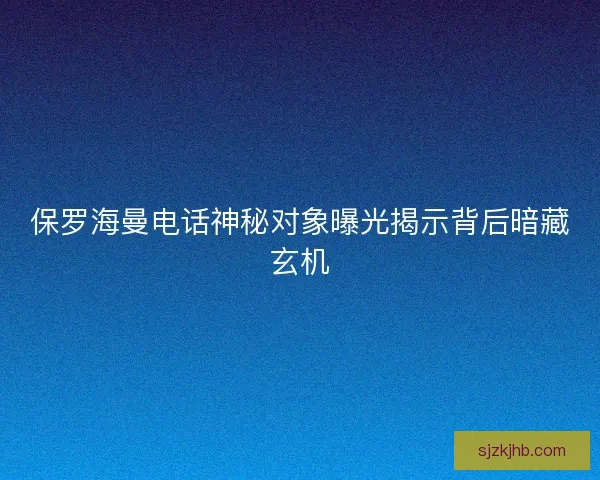 保罗海曼电话神秘对象曝光揭示背后暗藏玄机

sjzkjhb.com